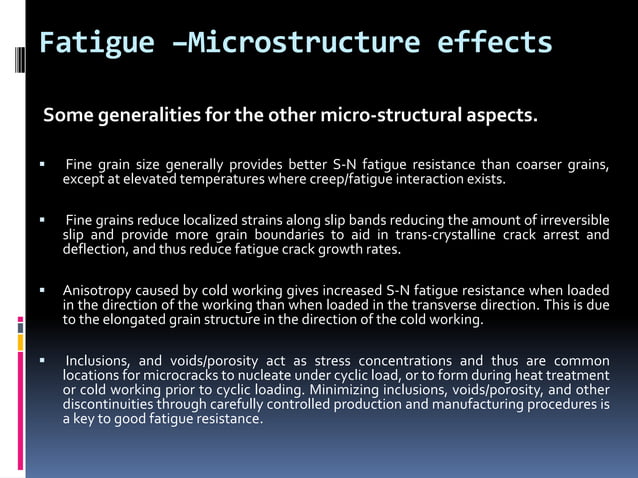 Fatigue –Microstructure effects

Some generalities for the other micro-structural aspects.

▪ Fine grain size generally provides better S-N fatigue resistance than coarser grains, except at elevated temperatures where creep/fatigue interaction exists.

▪ Fine grains reduce localized strains along slip bands reducing the amount of irreversible slip and provide more grain boundaries to aid in trans-crystalline crack arrest and deflection, and thus reduce fatigue crack growth rates.

▪ Anisotropy caused by cold working gives increased S-N fatigue resistance when loaded in the direction of the working than when loaded in the transverse direction. This is due to the elongated grain structure in the direction of the cold working.

▪ Inclusions, and voids/porosity act as stress concentrations and thus are common locations for microcracks to nucleate under cyclic load, or to form during heat treatment or cold working prior to cyclic loading. Minimizing inclusions, voids/porosity, and other discontinuities through carefully controlled production and manufacturing procedures is a key to good fatigue resistance.